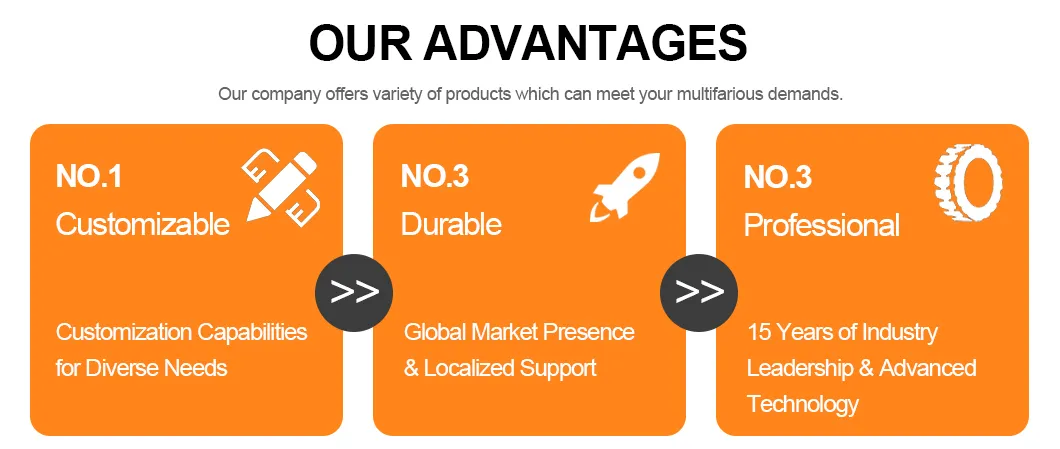 OUR ADVANTAGES

Our company offers variety of products which can meet your multifarious demands.

NO.1
Customizable

Customization Capabilities for Diverse Needs

>>

NO.3
Durable

Global Market Presence & Localized Support

>>

NO.3
Professional

15 Years of Industry Leadership & Advanced Technology